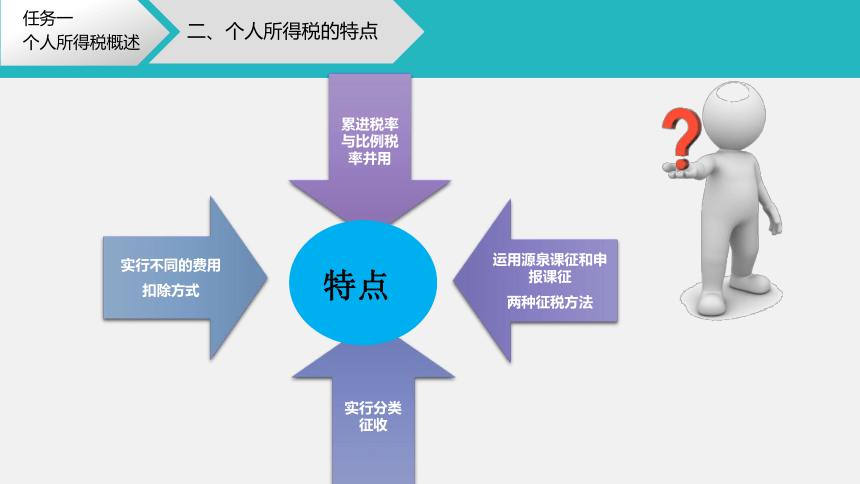 任务一
个人所得税概述

二、个人所得税的特点

累进税率与比例税率并用

实行不同的费用
扣除方式

特点

运用源泉课征和申报课征
两种征税方法

实行分类征收

?